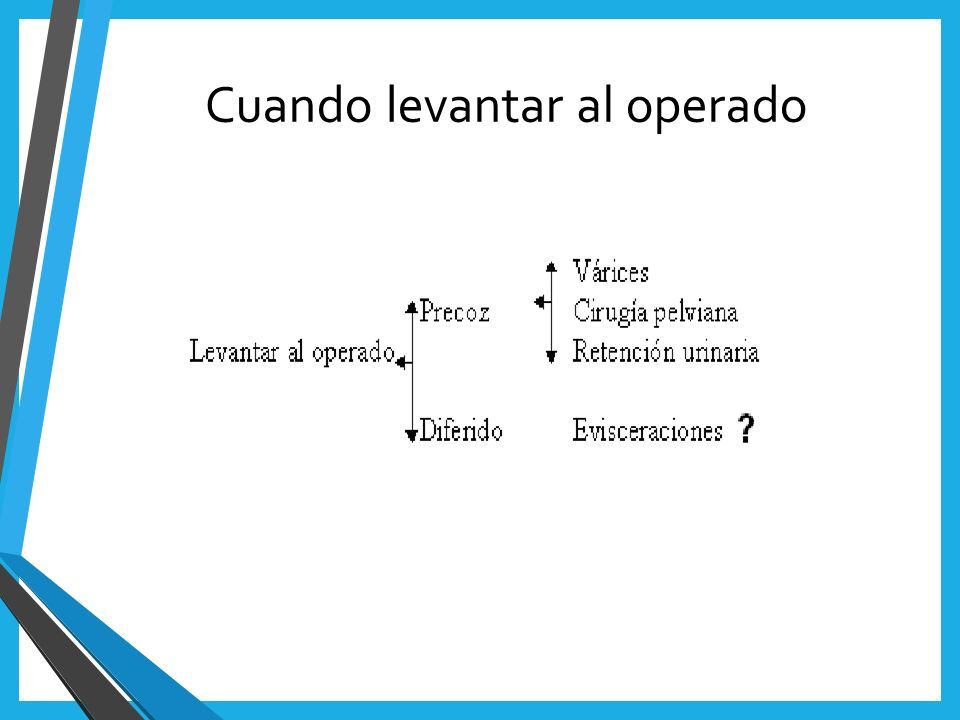 Cuando levantar al operado

Levantar al operado

Precoz

Diferido

Várices
Cirugía pelviana
Retención urinaria

Evisceraciones ?